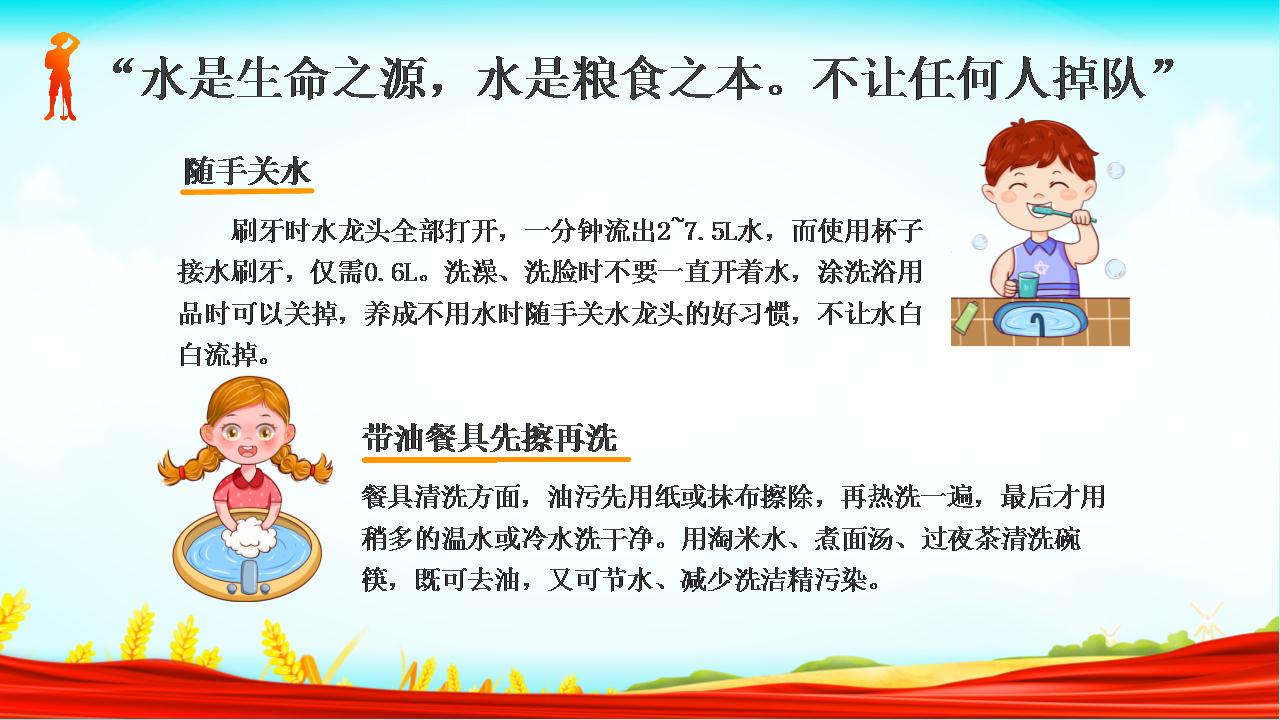 “水是生命之源，水是粮食之本。不让任何人掉队”

随手关水

刷牙时水龙头全部打开，一分钟流出2~7.5L水，而使用杯子接水刷牙，仅需0.6L。洗澡、洗脸时不要一直开着水，涂洗浴用品时可以关掉，养成不用水时随手关水龙头的好习惯，不让水白白流掉。

带油餐具先擦再洗

餐具清洗方面，油污先用纸或抹布擦除，再热洗一遍，最后才用稍多的温水或冷水洗干净。用淘米水、煮面汤、过夜茶清洗碗筷，既可去油，又可节水、减少洗洁精污染。